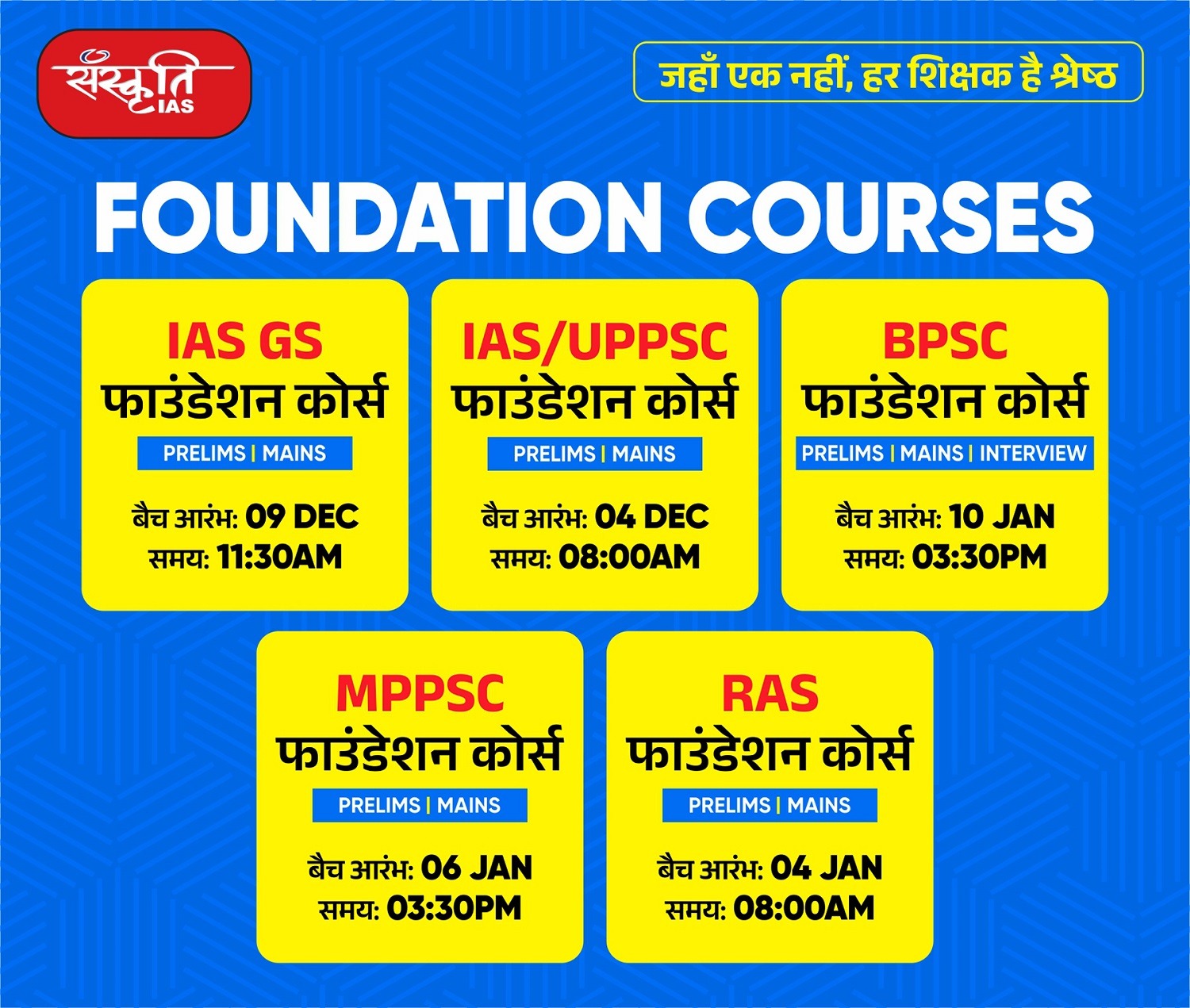 संस्कृति IAS

जहाँ एक नहीं, हर शिक्षक है श्रेष्ठ

FOUNDATION COURSES

IAS GS
फाउंडेशन कोर्स
PRELIMS | MAINS
बैच आरंभ: 09 DEC
समय: 11:30AM

IAS/UPPSC
फाउंडेशन कोर्स
PRELIMS | MAINS
बैच आरंभ: 04 DEC
समय: 08:00AM

BPSC
फाउंडेशन कोर्स
PRELIMS | MAINS | INTERVIEW
बैच आरंभ: 10 JAN
समय: 03:30PM

MPPSC
फाउंडेशन कोर्स
PRELIMS | MAINS
बैच आरंभ: 06 JAN
समय: 03:30PM

RAS
फाउंडेशन कोर्स
PRELIMS | MAINS
बैच आरंभ: 04 JAN
समय: 08:00AM